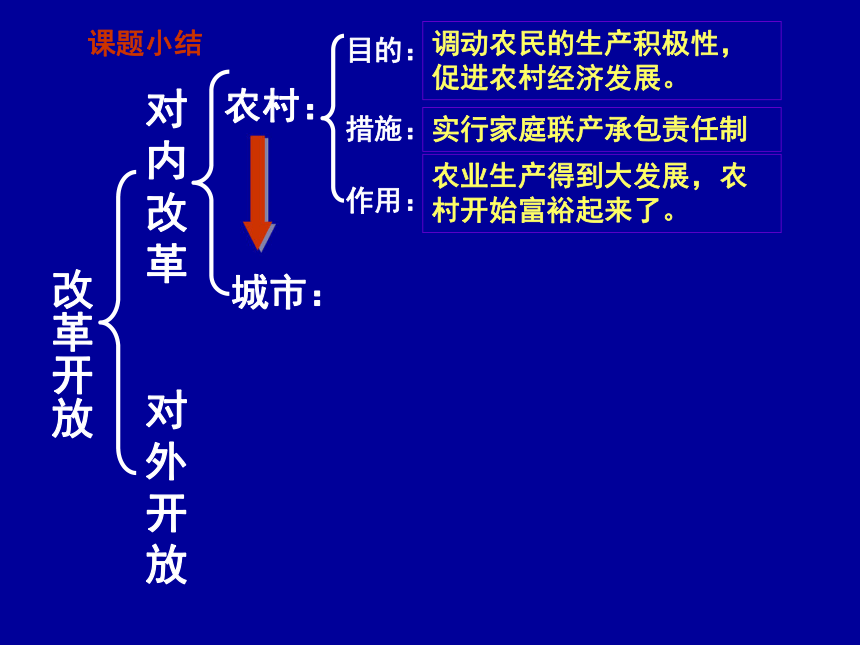 课题小结

改革开放

对内改革

农村：

目的：调动农民的生产积极性，促进农村经济发展。

措施：实行家庭联产承包责任制

作用：农业生产得到大发展，农村开始富裕起来了。

城市：

对外开放